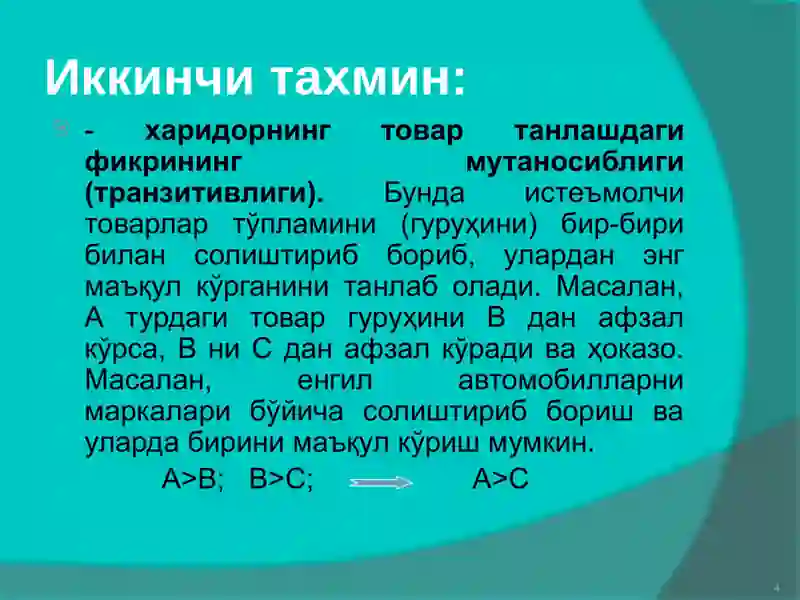 Иккинчи тахмин:

- харидорнинг товар танлашдаги фикрининг мутаносиблиги (транзитивлиги). Бунда истеъмолчи товарлар тўпламини (гуруҳини) бир-бири билан солиштириб бориб, улардан энг маъқул кўрганини танлаб олади. Масалан, А турдаги товар гуруҳини В дан афзал кўрса, В ни С дан афзал кўради ва ҳоказо. Масалан, енгил автомобилларни маркалари бўйича солиштириб бориш ва уларда бирини маъқул кўриш мумкин.

A>B; B>C; A>C

4